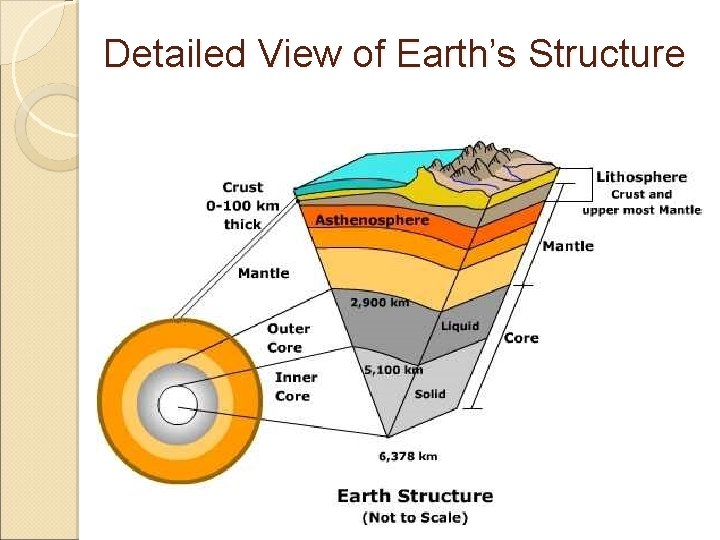 Detailed View of Earth's Structure

Crust
0-100 km
thick

Asthenosphere

Lithosphere
Crust and
upper most Mantle

Mantle

Mantle

2,900 km

Outer
Core

Liquid

Core

Inner
Core

5,100 km

Solid

6,378 km

Earth Structure
(Not to Scale)